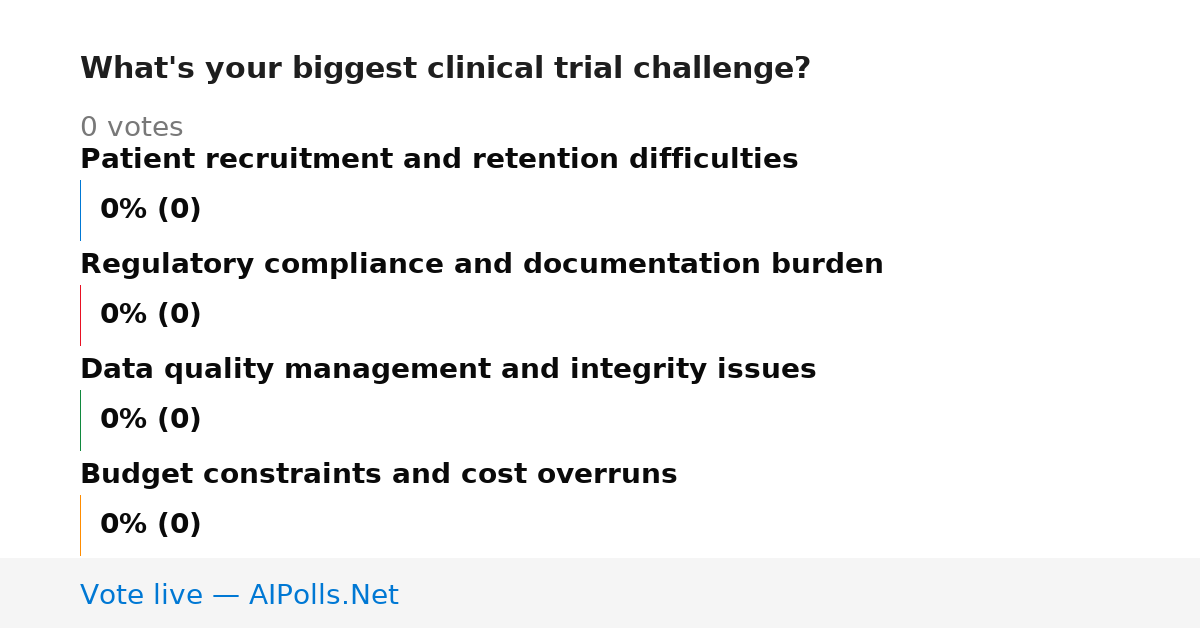 What's your biggest clinical trial challenge?

0 votes

Patient recruitment and retention difficulties

0% (0)

Regulatory compliance and documentation burden

0% (0)

Data quality management and integrity issues

0% (0)

Budget constraints and cost overruns

0% (0)

Vote live — AIPolls.Net